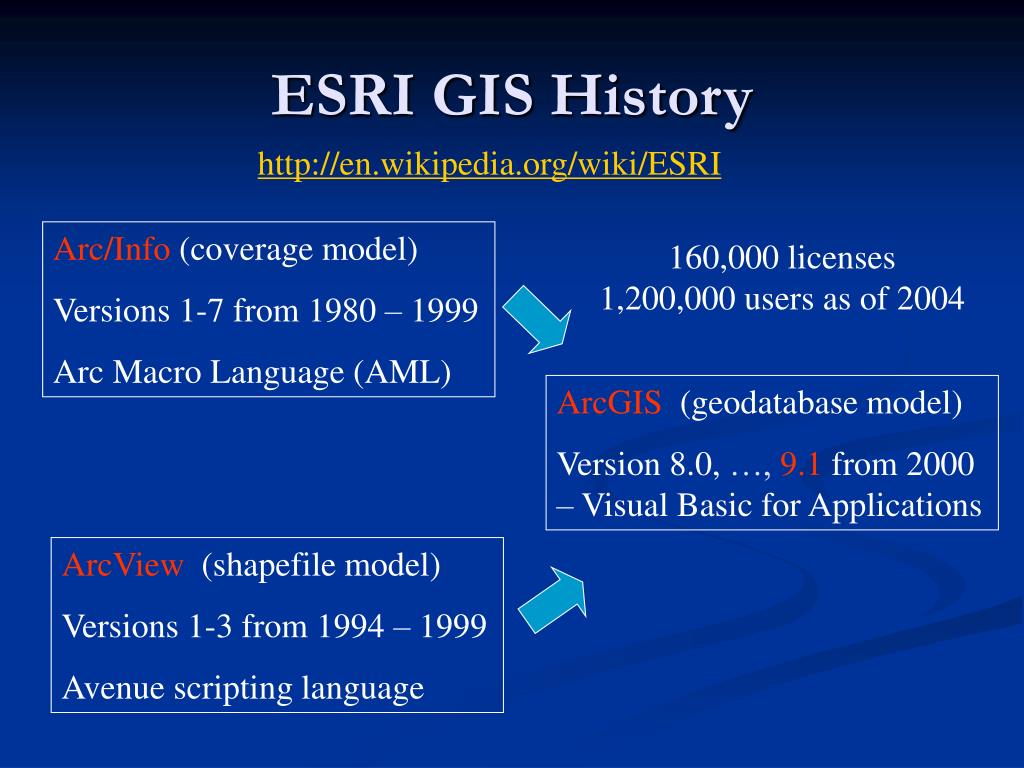 ESRI GIS History

http://en.wikipedia.org/wiki/ESRI

Arc/Info (coverage model)

Versions 1-7 from 1980 – 1999

Arc Macro Language (AML)

160,000 licenses
1,200,000 users as of 2004

ArcGIS (geodatabase model)

Version 8.0, …, 9.1 from 2000 – Visual Basic for Applications

ArcView (shapefile model)

Versions 1-3 from 1994 – 1999

Avenue scripting language